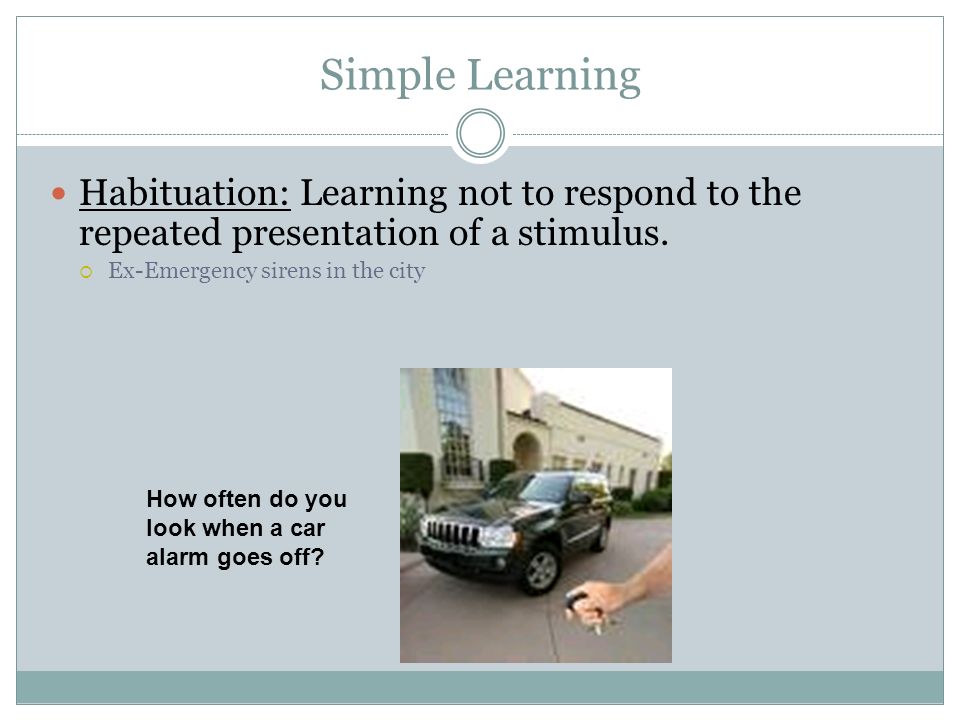 Simple Learning

Habituation: Learning not to respond to the repeated presentation of a stimulus.

Ex-Emergency sirens in the city

How often do you look when a car alarm goes off?